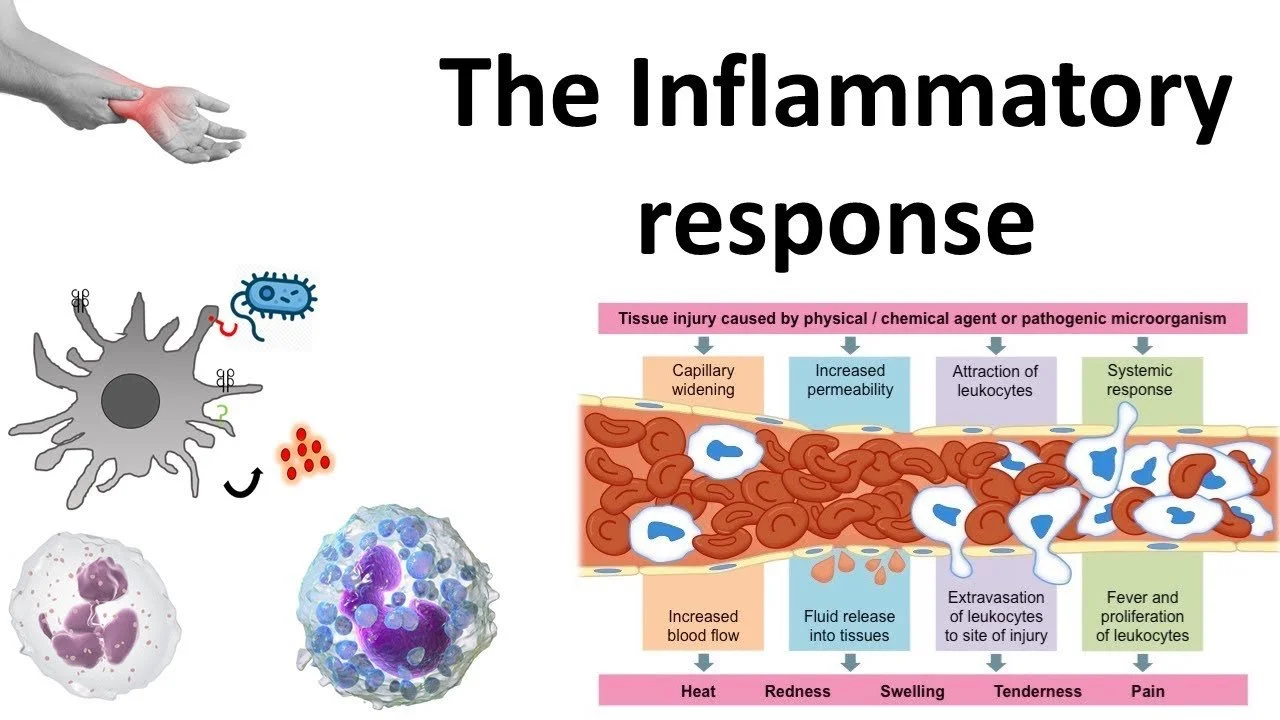 The Inflammatory response

Tissue injury caused by physical / chemical agent or pathogenic microorganism

Capillary widening

Increased permeability

Attraction of leukocytes

Systemic response

Increased blood flow

Fluid release into tissues

Extravasation of leukocytes to site of injury

Fever and proliferation of leukocytes

Heat Redness Swelling Tenderness Pain